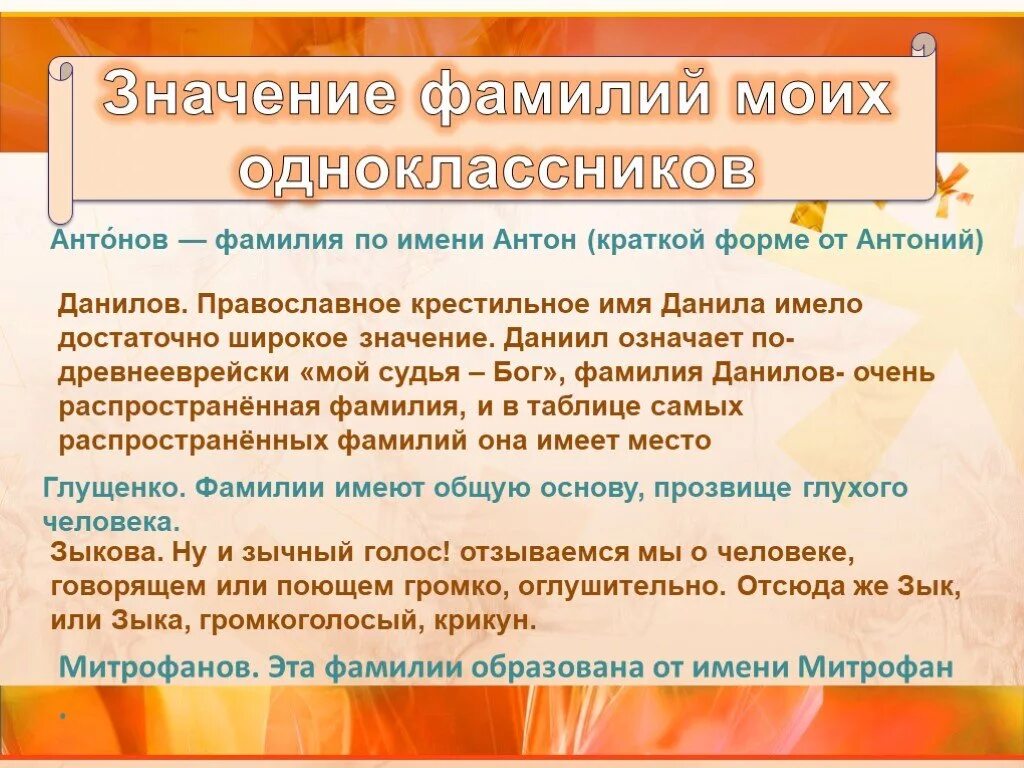 Значение фамилий моих одноклассников

Анто́нов — фамилия по имени Антон (краткой форме от Антоний)

Данилов. Православное крестильное имя Данила имело достаточно широкое значение. Даниил означает по-древнееврейски «мой судья – Бог», фамилия Данилов- очень распространённая фамилия, и в таблице самых распространённых фамилий она имеет место

Глущенко. Фамилии имеют общую основу, прозвище глухого человека.

Зыкова. Ну и зычный голос! отзываемся мы о человеке, говорящем или поющем громко, оглушительно. Отсюда же Зык, или Зыка, громкоголосый, крикун.

Митрофанов. Эта фамилии образована от имени Митрофан

.